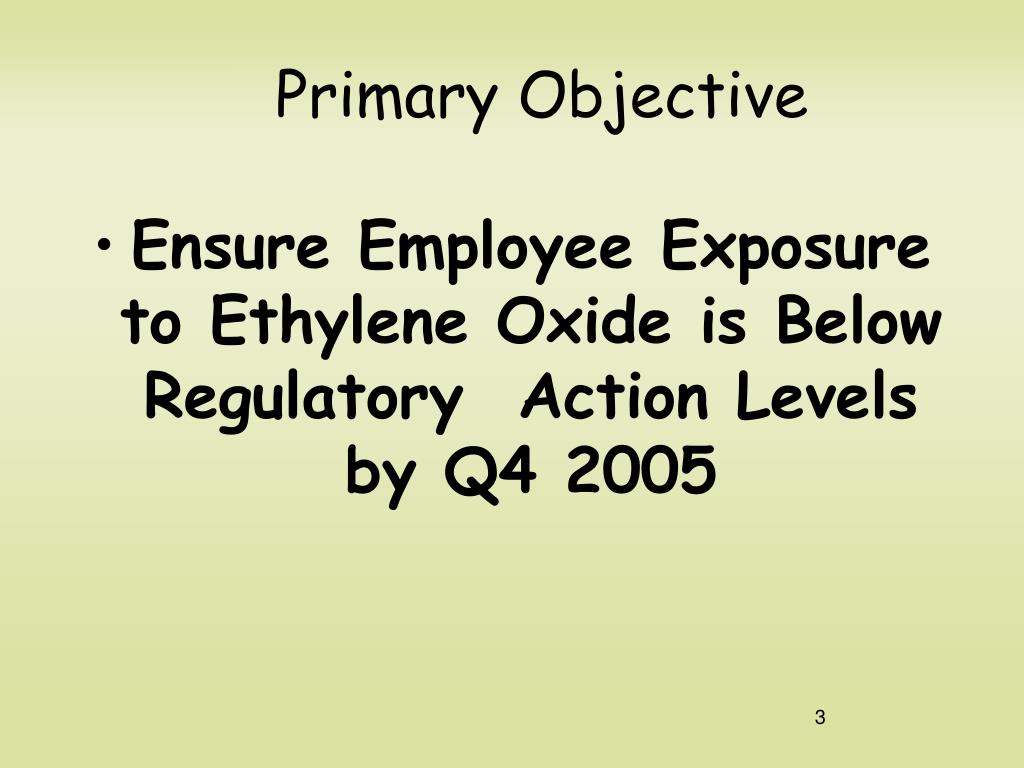 Primary Objective

• Ensure Employee Exposure to Ethylene Oxide is Below Regulatory Action Levels by Q4 2005

3